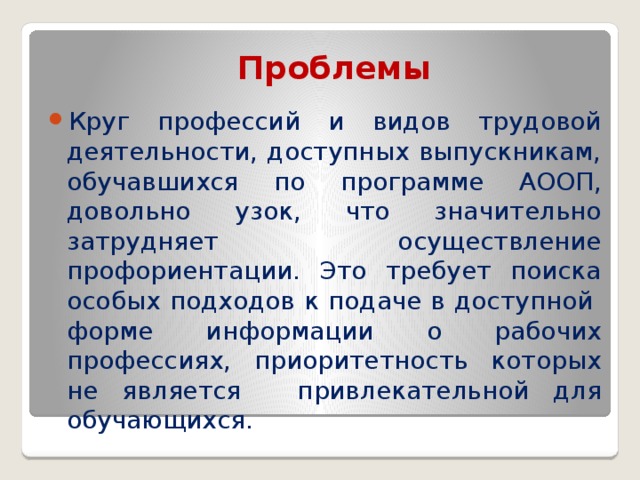 Проблемы

Круг профессий и видов трудовой деятельности, доступных выпускникам, обучавшихся по программе АООП, довольно узок, что значительно затрудняет осуществление профориентации. Это требует поиска особых подходов к подаче в доступной форме информации о рабочих профессиях, приоритетность которых не является привлекательной для обучающихся.